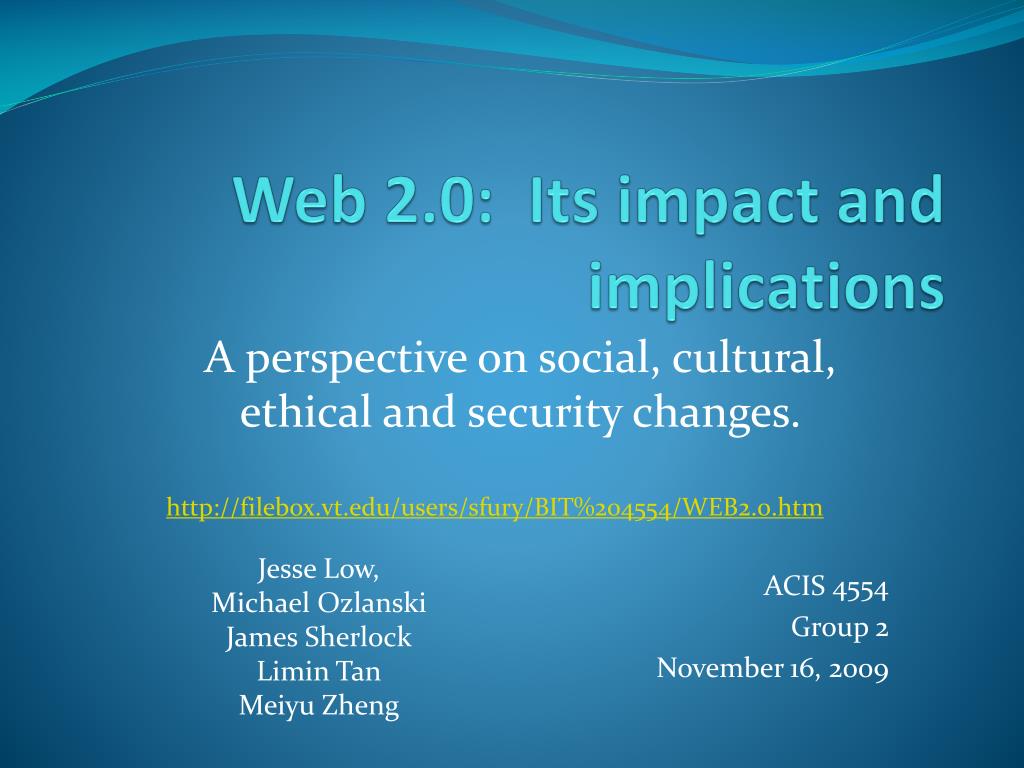 Web 2.0: Its impact and implications

A perspective on social, cultural, ethical and security changes.

http://filebox.vt.edu/users/sfury/BIT%204554/WEB2.0.htm

Jesse Low,
Michael Ozlanski
James Sherlock
Limin Tan
Meiyu Zheng

ACIS 4554
Group 2
November 16, 2009